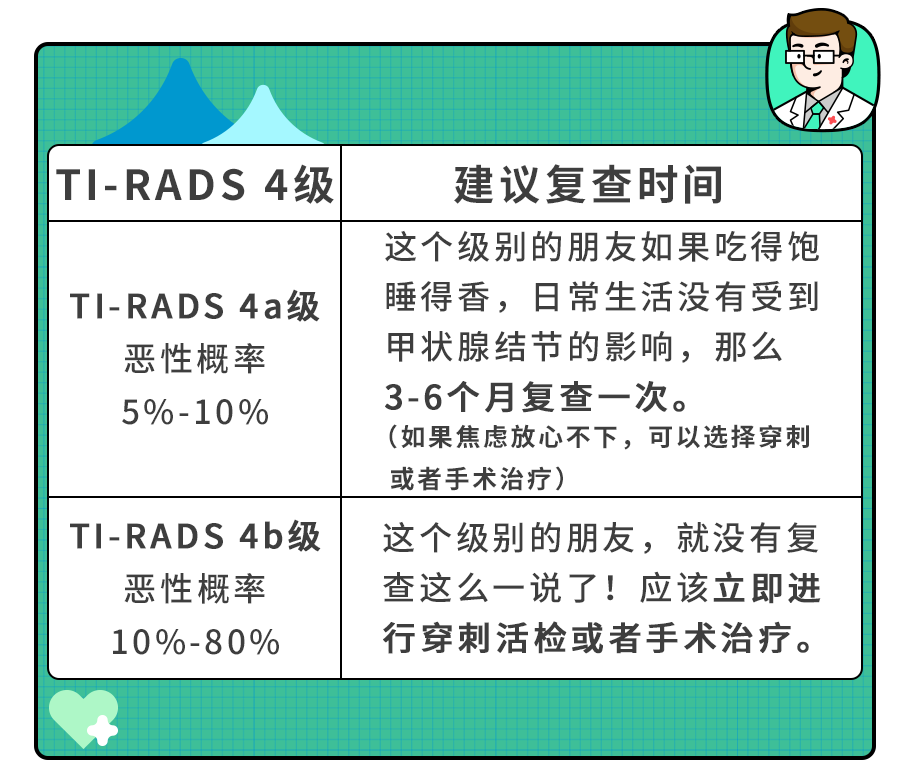 | TI-RADS 4级 | 建议复查时间 |
|---|---|
| TI-RADS 4a级 恶性概率 5%-10% | 这个级别的朋友如果吃得饱睡得香，日常生活没有受到甲状腺结节的影响，那么3-6个月复查一次。（如果焦虑放心不下，可以选择穿刺或者手术治疗） |
| TI-RADS 4b级 恶性概率 10%-80% | 这个级别的朋友，就没有复查这么一说了！应该立即进行穿刺活检或者手术治疗。 |